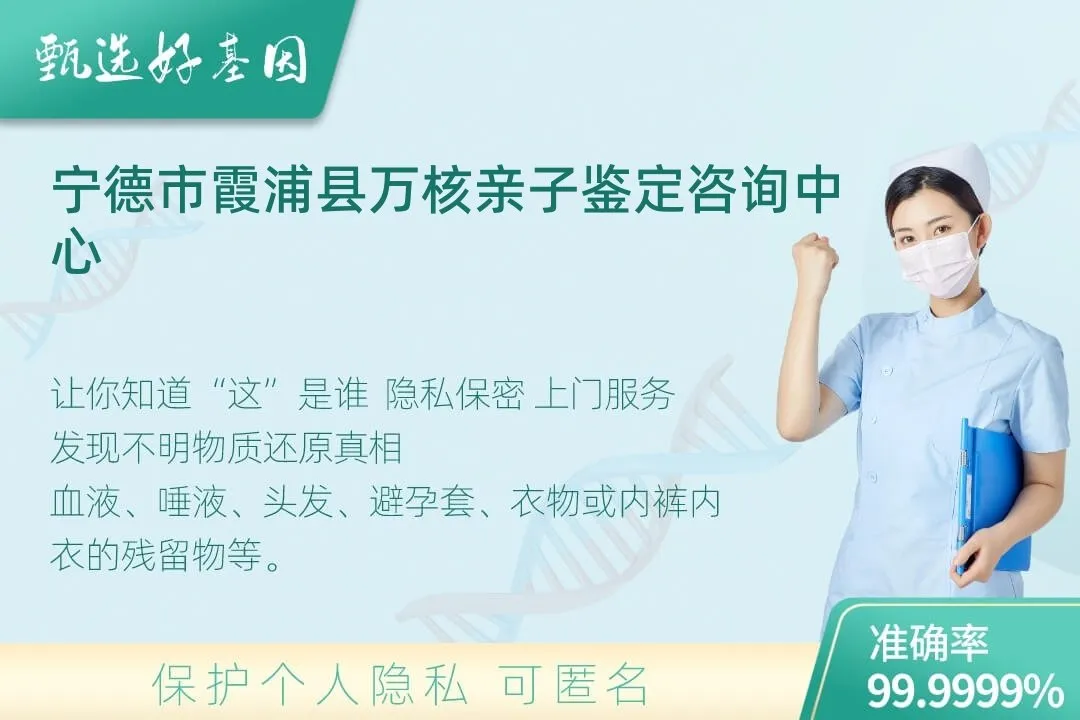 甄选好基因

宁德市霞浦县万核亲子鉴定咨询中心

让你知道“这”是谁 隐私保密 上门服务
发现不明物质还原真相
血液、唾液、头发、避孕套、衣物或内裤内衣的残留物等。

保护个人隐私 可匿名

准确率
99.9999%